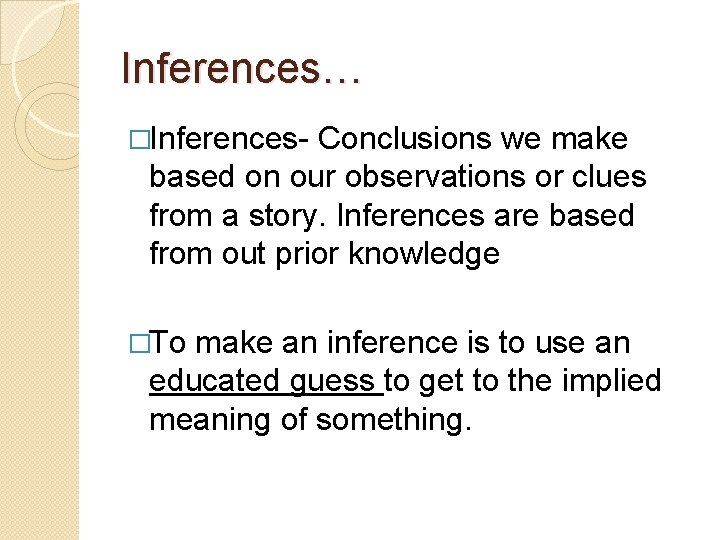 Inferences…

□Inferences- Conclusions we make based on our observations or clues from a story. Inferences are based from out prior knowledge

□To make an inference is to use an educated guess to get to the implied meaning of something.